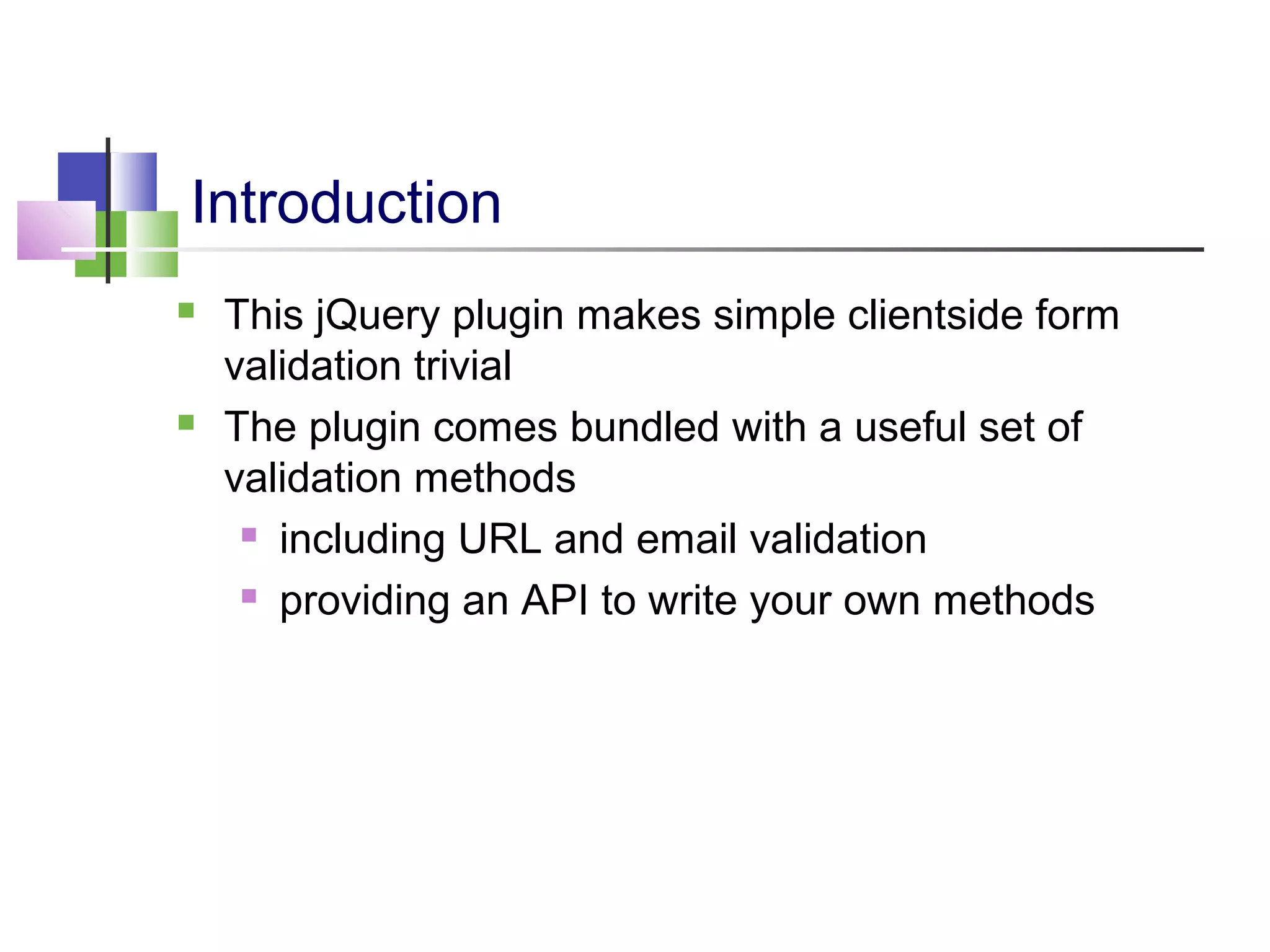 Introduction

- This jQuery plugin makes simple clientside form validation trivial
- The plugin comes bundled with a useful set of validation methods
  - including URL and email validation
  - providing an API to write your own methods